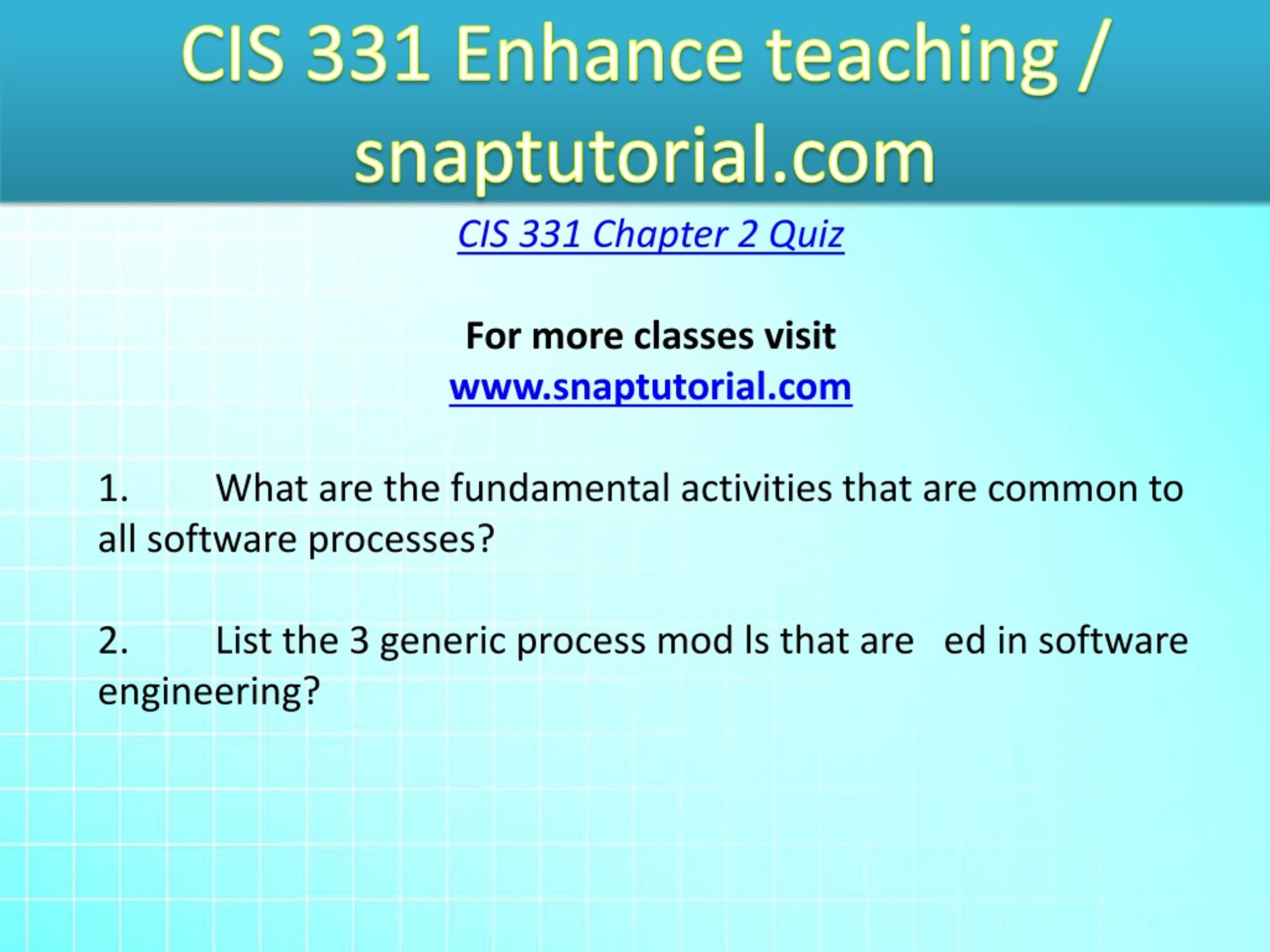 CIS 331 Enhance teaching / snaptutorial.com

CIS 331 Chapter 2 Quiz

For more classes visit
www.snaptutorial.com

1. What are the fundamental activities that are common to all software processes?

2. List the 3 generic process mod ls that are ed in software engineering?